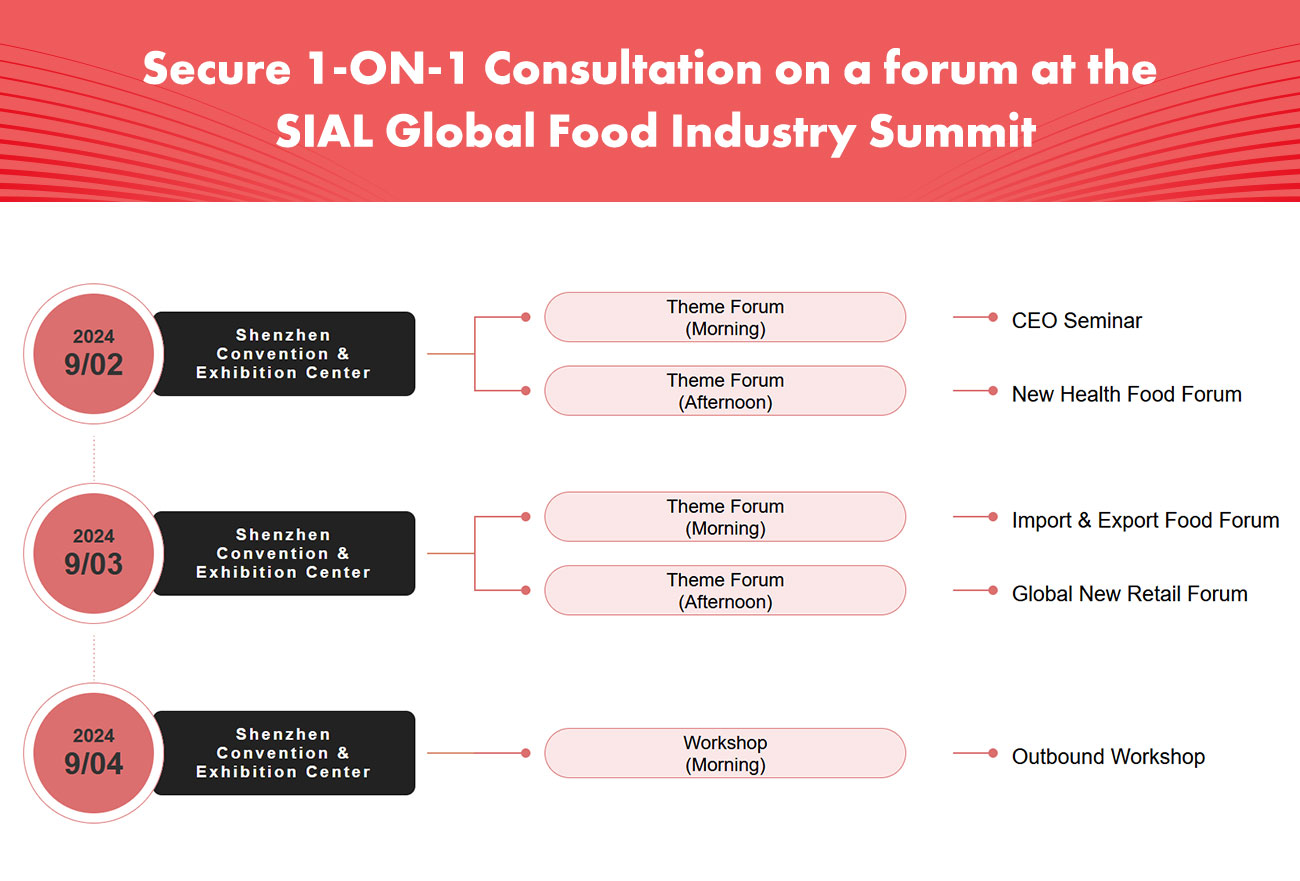 Secure 1-ON-1 Consultation on a forum at the SIAL Global Food Industry Summit

2024
9/02

Shenzhen Convention & Exhibition Center

Theme Forum
(Morning)

CEO Seminar

Theme Forum
(Afternoon)

New Health Food Forum

2024
9/03

Shenzhen Convention & Exhibition Center

Theme Forum
(Morning)

Import & Export Food Forum

Theme Forum
(Afternoon)

Global New Retail Forum

2024
9/04

Shenzhen Convention & Exhibition Center

Workshop
(Morning)

Outbound Workshop